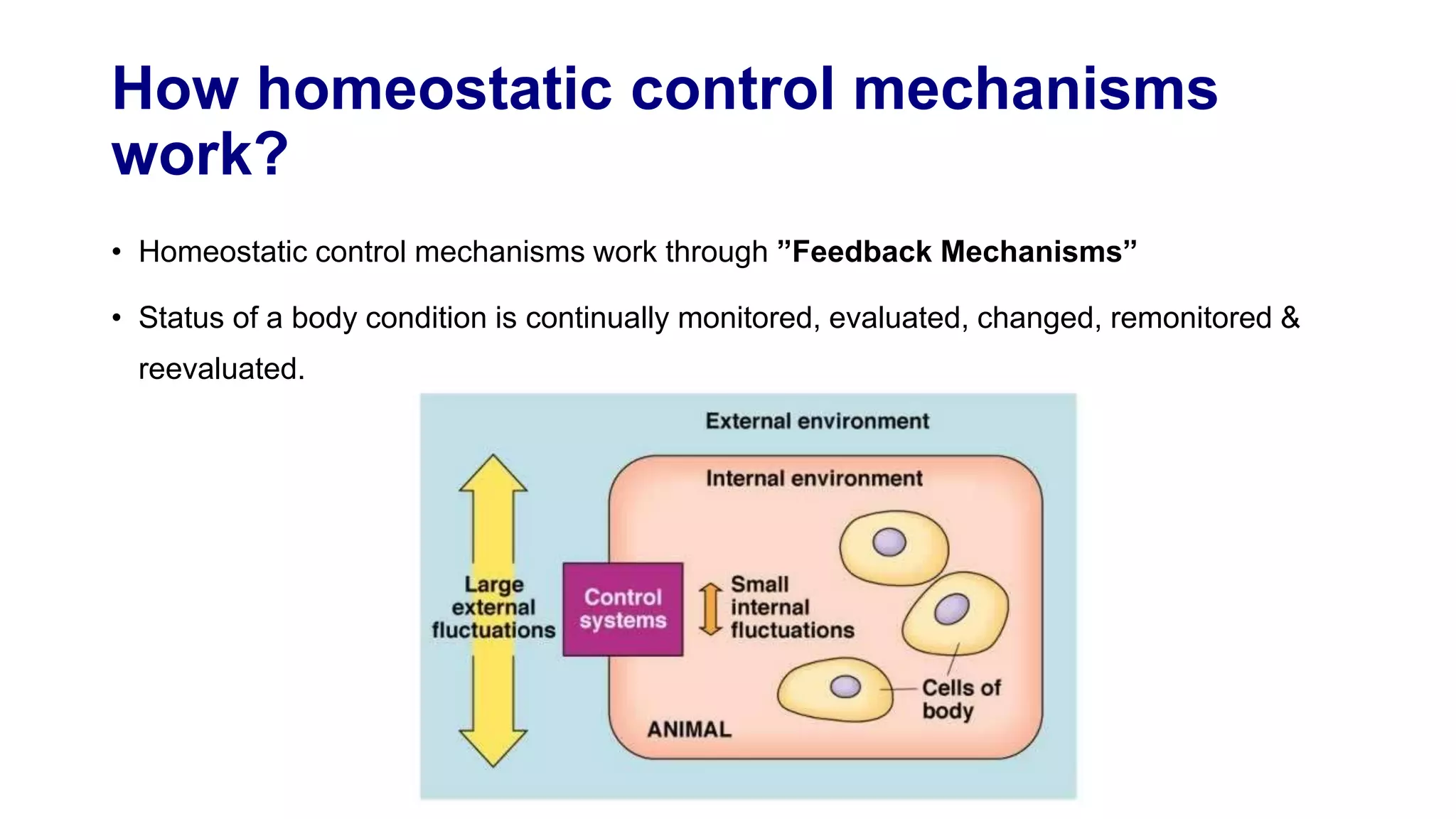 How homeostatic control mechanisms work?

• Homeostatic control mechanisms work through ”Feedback Mechanisms”

• Status of a body condition is continually monitored, evaluated, changed, remonitored & reevaluated.

External environment

Internal environment

Large external fluctuations

Control systems

Small internal fluctuations

Cells of body

ANIMAL